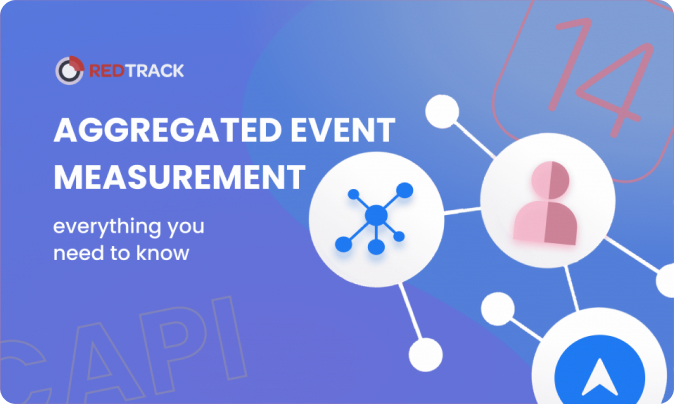 REDTRACK

AGGREGATED EVENT MEASUREMENT

everything you need to know

14

CAPI